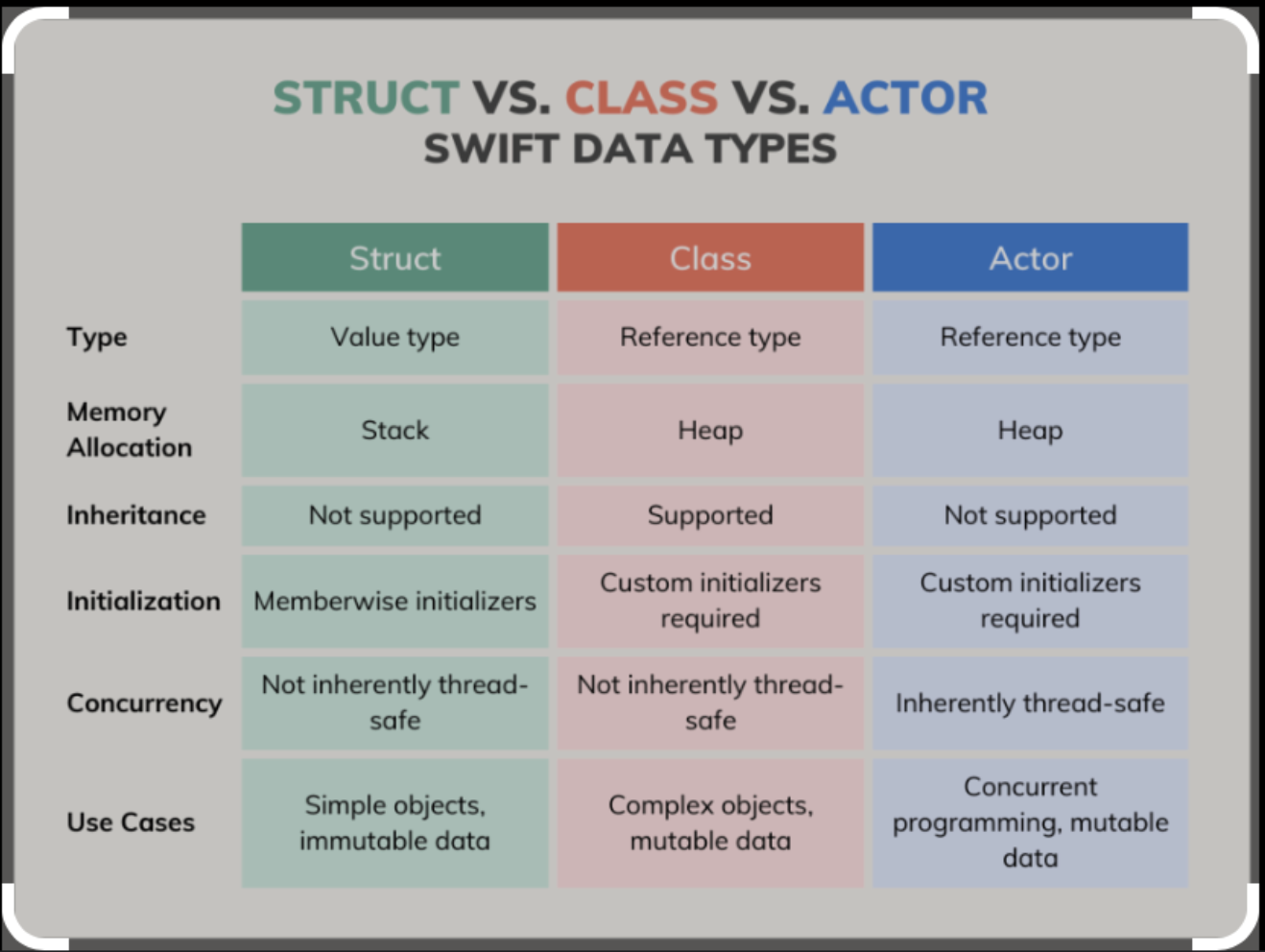 STRUCT VS. CLASS VS. ACTOR
SWIFT DATA TYPES

| | Struct | Class | Actor |
|---|---|---|---|
| Type | Value type | Reference type | Reference type |
| Memory Allocation | Stack | Heap | Heap |
| Inheritance | Not supported | Supported | Not supported |
| Initialization | Memberwise initializers | Custom initializers required | Custom initializers required |
| Concurrency | Not inherently thread-safe | Not inherently thread-safe | Inherently thread-safe |
| Use Cases | Simple objects, immutable data | Complex objects, mutable data | Concurrent programming, mutable data |